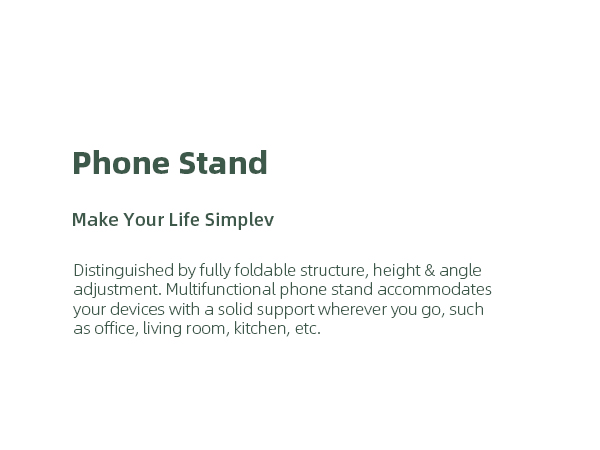 Phone Stand

Make Your Life Simplev

Distinguished by fully foldable structure, height & angle adjustment. Multifunctional phone stand accommodates your devices with a solid support wherever you go, such as office, living room, kitchen, etc.